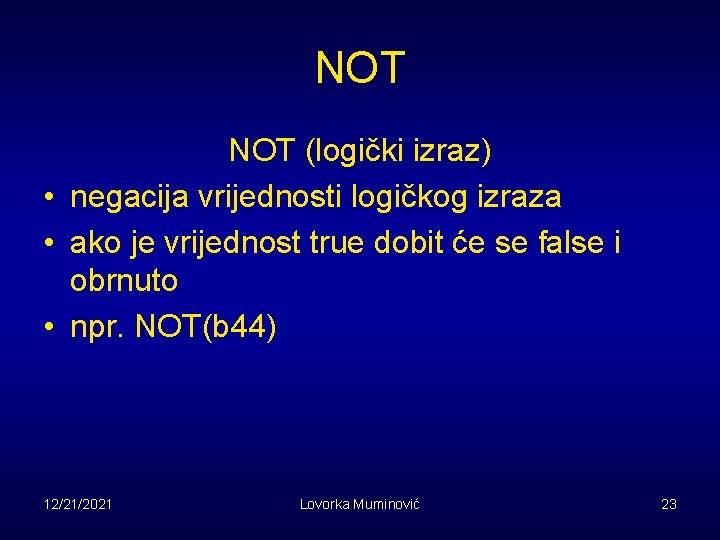 NOT

NOT (logički izraz)

• negacija vrijednosti logičkog izraza
• ako je vrijednost true dobit će se false i obrnuto
• npr. NOT(b44)

12/21/2021 Lovorka Muminović 23